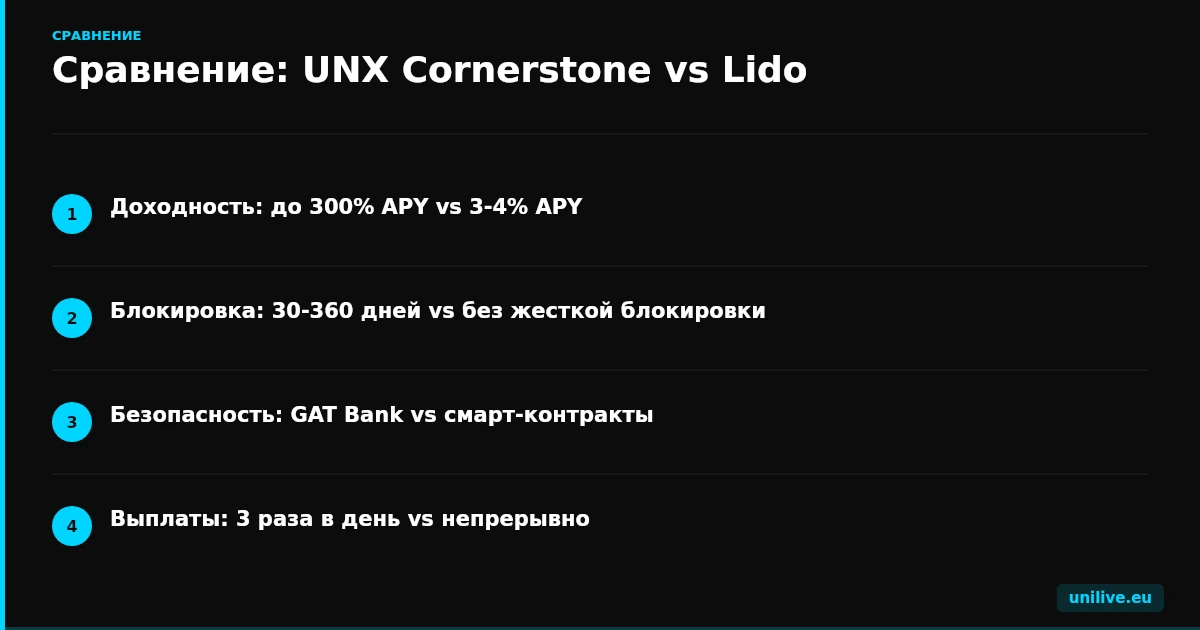 СРАВНЕНИЕ

Сравнение: UNX Cornerstone vs Lido

1 Доходность: до 300% APY vs 3-4% APY

2 Блокировка: 30-360 дней vs без жесткой блокировки

3 Безопасность: GAT Bank vs смарт-контракты

4 Выплаты: 3 раза в день vs непрерывно

unilive.eu